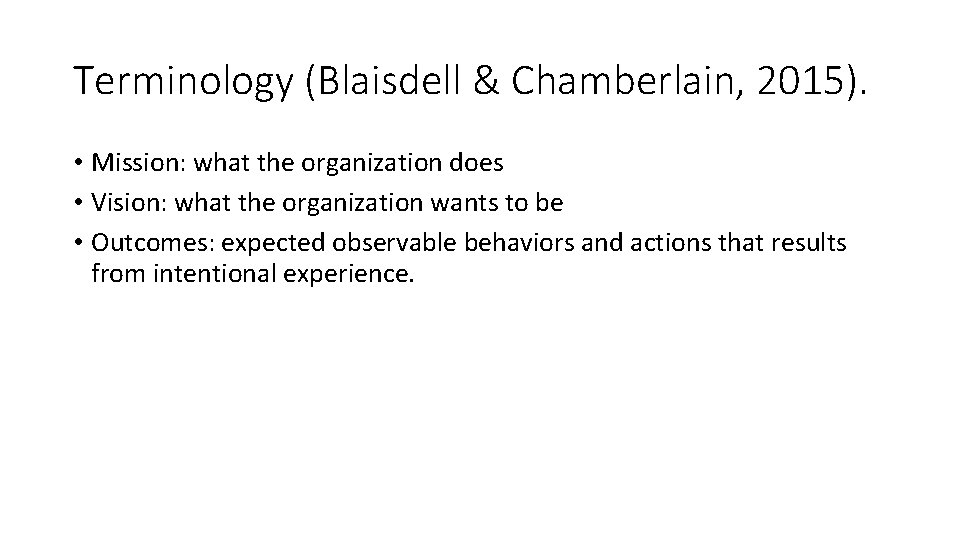 Terminology (Blaisdell & Chamberlain, 2015).

• Mission: what the organization does
• Vision: what the organization wants to be
• Outcomes: expected observable behaviors and actions that results from intentional experience.